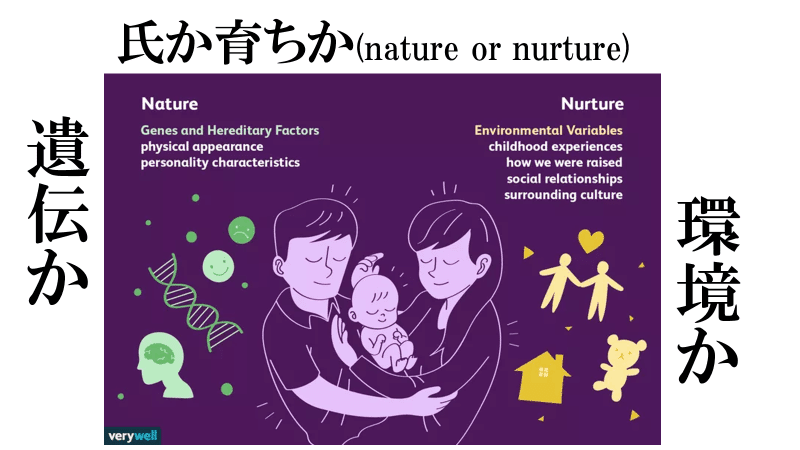 氏か育ちか(nature or nurture)

遺伝か

Nature

Genes and Hereditary Factors
physical appearance
personality characteristics

Nurture

Environmental Variables
childhood experiences
how we were raised
social relationships
surrounding culture

環境か

verywell